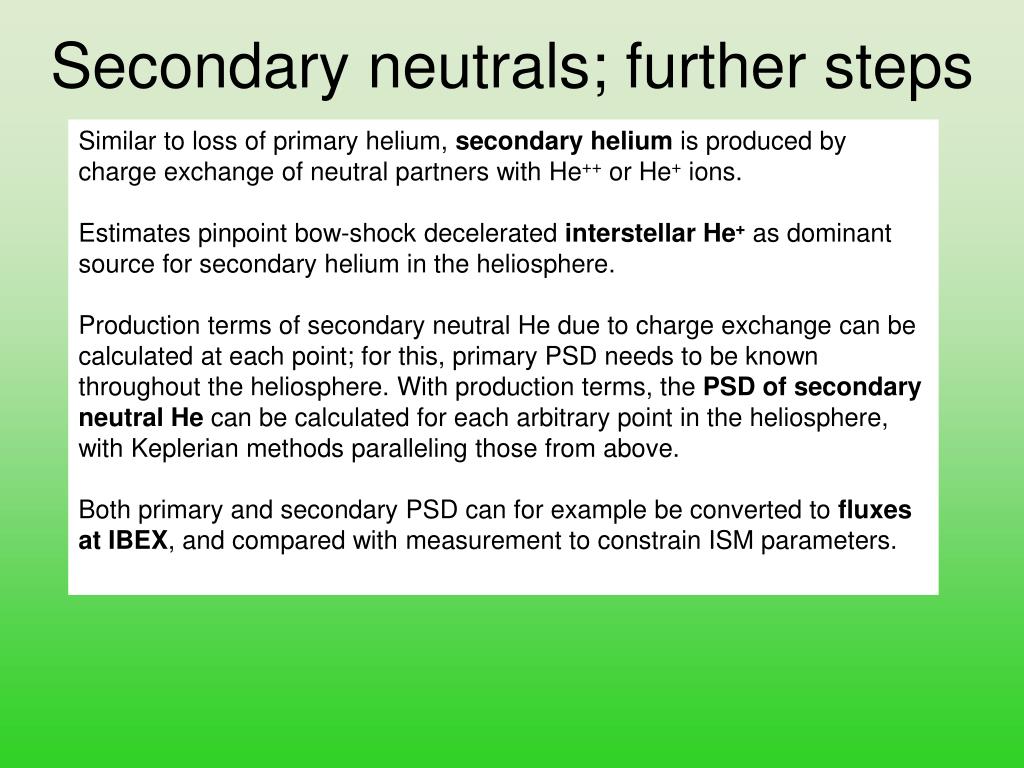 Secondary neutrals; further steps

Similar to loss of primary helium, secondary helium is produced by charge exchange of neutral partners with $He^{++}$ or $He^{+}$ ions.

Estimates pinpoint bow-shock decelerated interstellar $He^{+}$ as dominant source for secondary helium in the heliosphere.

Production terms of secondary neutral He due to charge exchange can be calculated at each point; for this, primary PSD needs to be known throughout the heliosphere. With production terms, the PSD of secondary neutral He can be calculated for each arbitrary point in the heliosphere, with Keplerian methods paralleling those from above.

Both primary and secondary PSD can for example be converted to fluxes at IBEX, and compared with measurement to constrain ISM parameters.